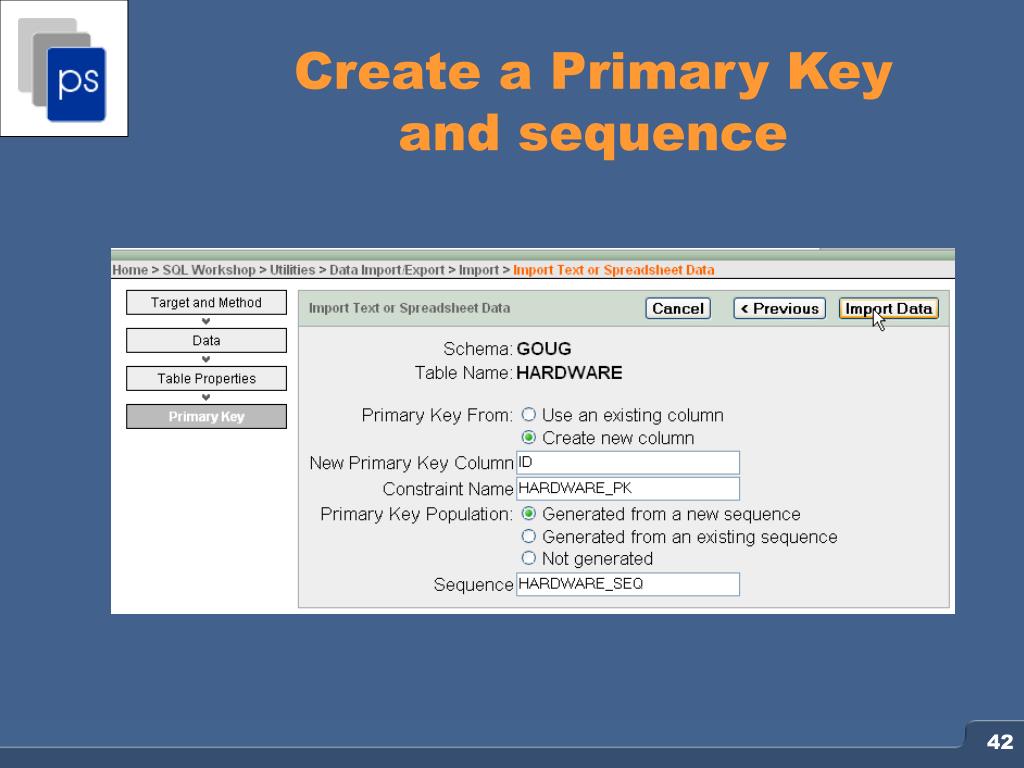 ps

Create a Primary Key and sequence

Home > SQL Workshop > Utilities > Data Import/Export > Import > Import Text or Spreadsheet Data

Target and Method
Data
Table Properties
Primary Key

Import Text or Spreadsheet Data

Cancel
< Previous
Import Data

Schema: GOUG
Table Name: HARDWARE

Primary Key From: Use an existing column
Create new column
New Primary Key Column ID
Constraint Name HARDWARE_PK
Primary Key Population: Generated from a new sequence
Generated from an existing sequence
Not generated
Sequence HARDWARE_SEQ

42